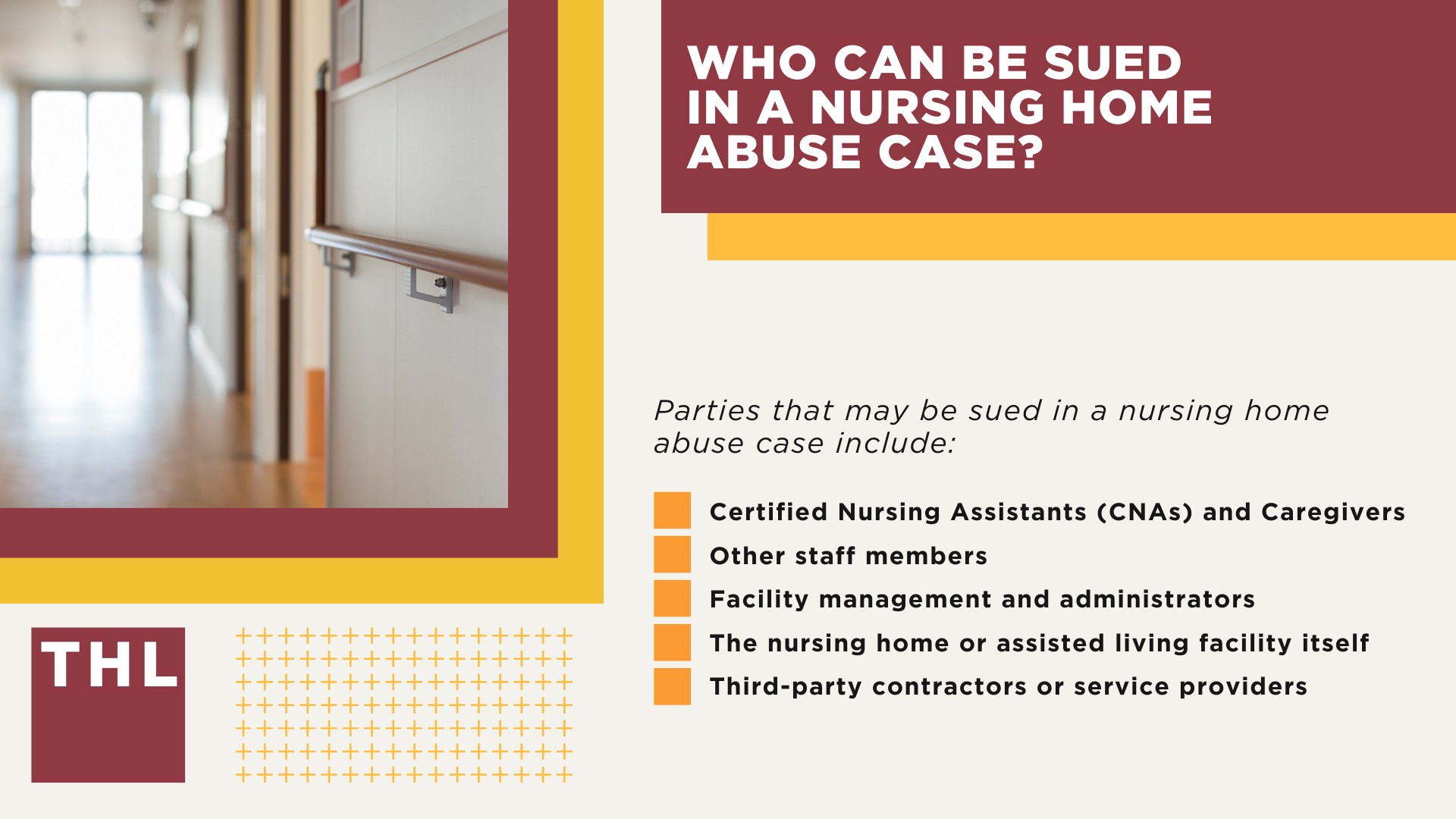 WHO CAN BE SUED IN A NURSING HOME ABUSE CASE?

Parties that may be sued in a nursing home abuse case include:

Certified Nursing Assistants (CNAs) and Caregivers
Other staff members
Facility management and administrators
The nursing home or assisted living facility itself
Third-party contractors or service providers

THL